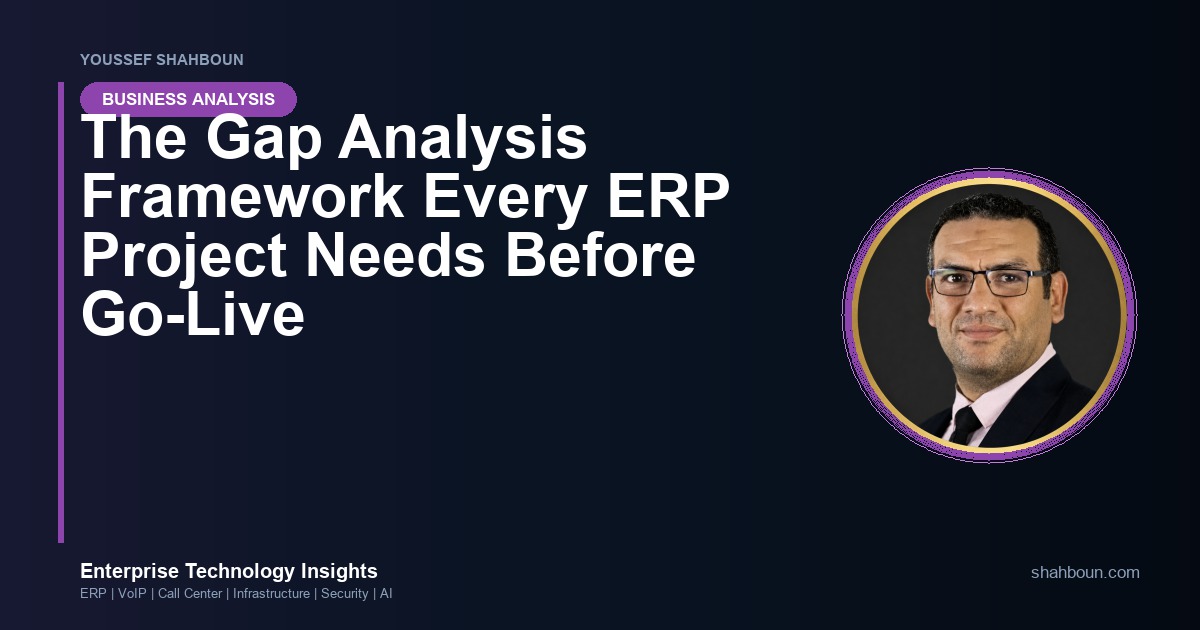 YOUSSEF SHAHBOUN

BUSINESS ANALYSIS

The Gap Analysis Framework Every ERP Project Needs Before Go-Live

Enterprise Technology Insights

ERP | VoIP | Call Center | Infrastructure | Security | AI

shahboun.com